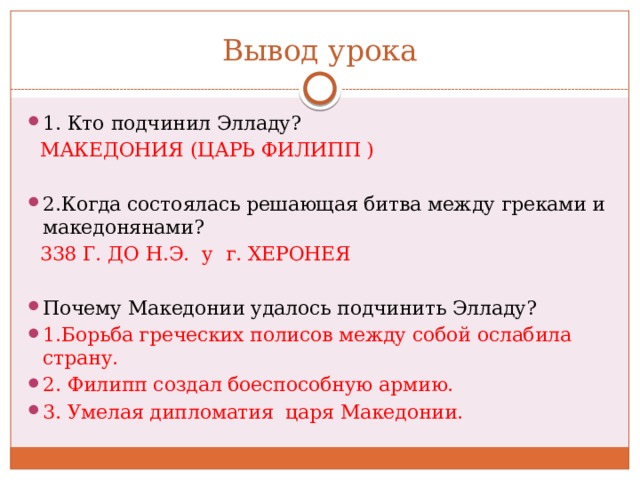 Вывод урока

1. Кто подчинил Элладу?
МАКЕДОНИЯ (ЦАРЬ ФИЛИПП )

2.Когда состоялась решающая битва между греками и македонянами?
338 Г. ДО Н.Э. у г. ХЕРОНЕЯ

Почему Македонии удалось подчинить Элладу?

1.Борьба греческих полисов между собой ослабила страну.

2. Филипп создал боеспособную армию.

3. Умелая дипломатия царя Македонии.